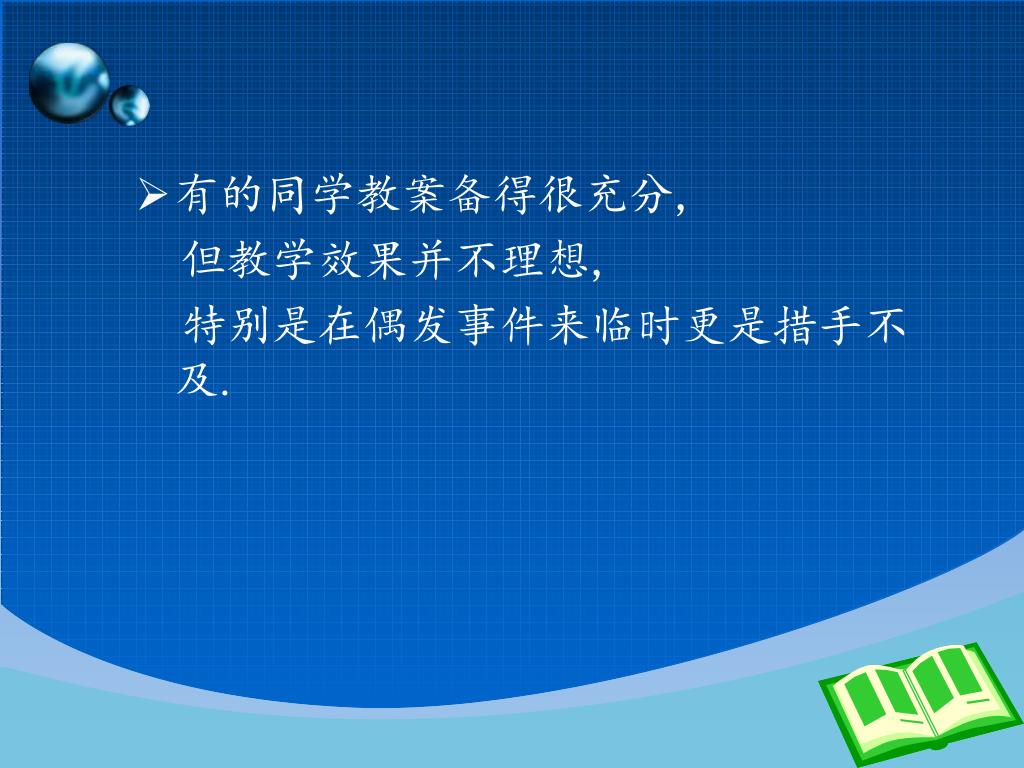 ➢有的同学教案备得很充分,
但教学效果并不理想,
特别是在偶发事件来临时更是措手不及.